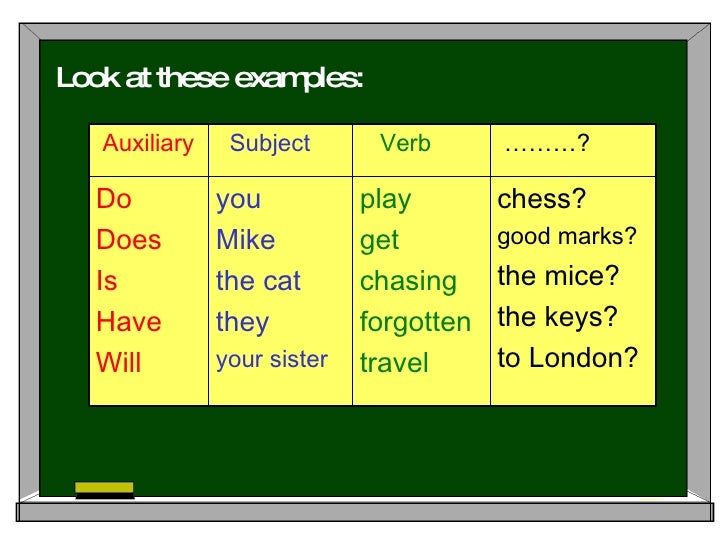 Look at these examples:

| Auxiliary | Subject | Verb | ………? |
|---|---|---|---|
| Do | you | play | chess? |
| Does | Mike | get | good marks? |
| Is | the cat | chasing | the mice? |
| Have | they | forgotten | the keys? |
| Will | your sister | travel | to London? |